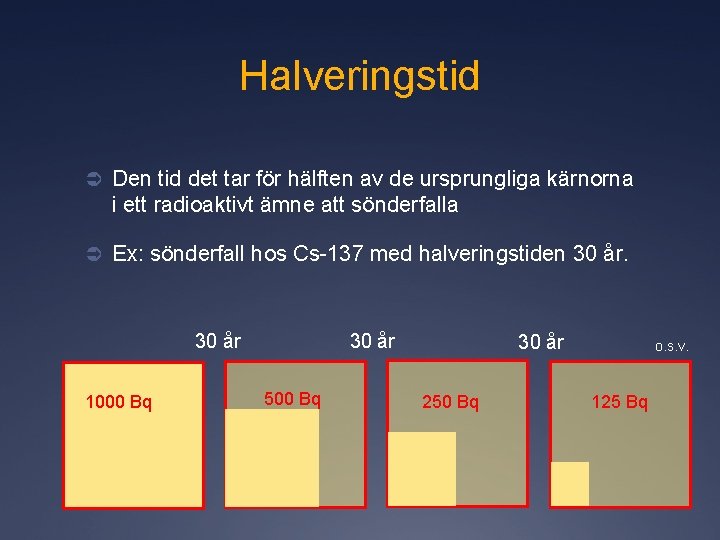 Halveringstid

Den tid det tar för hälften av de ursprungliga kärnorna i ett radioaktivt ämne att sönderfalla

Ex: sönderfall hos Cs-137 med halveringstiden 30 år.

30 år

30 år

30 år

o.s.v.

1000 Bq

500 Bq

250 Bq

125 Bq